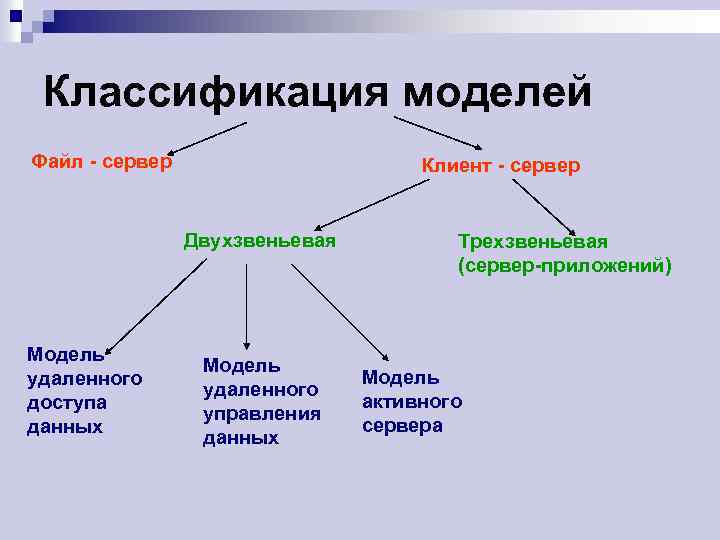 Классификация моделей

Файл - сервер

Клиент - сервер

Двухзвеньевая

Трехзвеньевая (сервер-приложений)

Модель удаленного доступа данных

Модель удаленного управления данных

Модель активного сервера